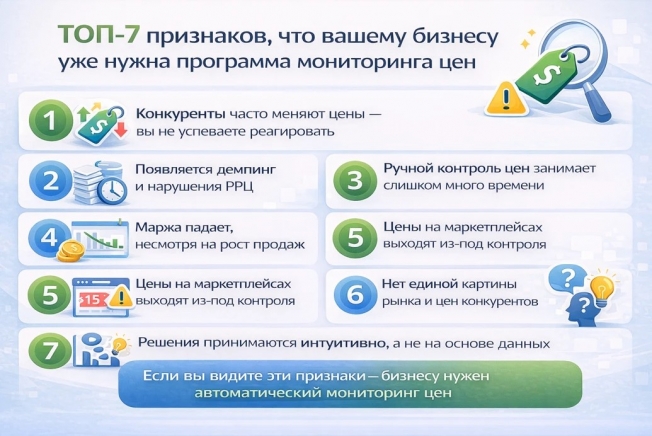 ТОП-7 признаков, что вашему бизнесу уже нужна программа мониторинга цен

1 Конкуренты часто меняют цены — вы не успеваете реагировать

2 Появляется демпинг и нарушения РРЦ

3 Ручной контроль цен занимает слишком много времени

4 Маржа падает, несмотря на рост продаж

5 Цены на маркетплейсах выходят из-под контроля

5 -15 Цены на маркетплейсах выходят из-под контроля

6 Нет единой картины рынка и цен конкурентов

7 Решения принимаются интуитивно, а не на основе данных

Если вы видите эти признаки — бизнесу нужен автоматический мониторинг цен